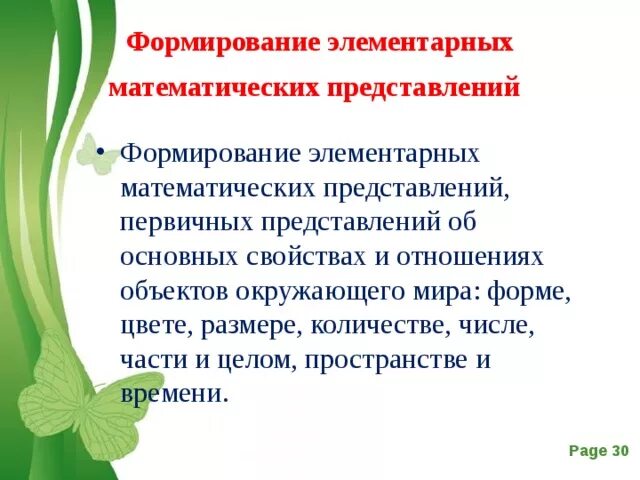 Формирование элементарных математических представлений

• Формирование элементарных математических представлений, первичных представлений об основных свойствах и отношениях объектов окружающего мира: форме, цвете, размере, количестве, числе, части и целом, пространстве и времени.

Page 30